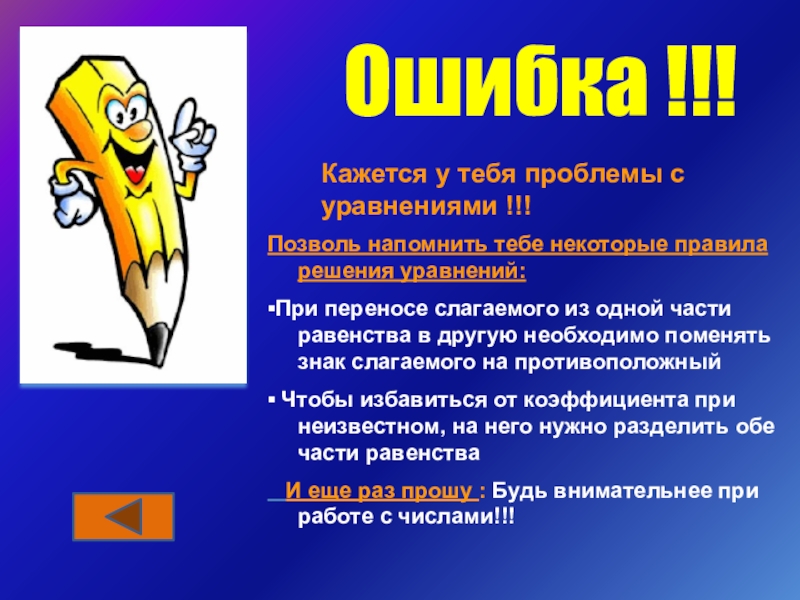 Ошибка !!!

Кажется у тебя проблемы с уравнениями !!!

Позволь напомнить тебе некоторые правила решения уравнений:

▪При переносе слагаемого из одной части равенства в другую необходимо поменять знак слагаемого на противоположный

▪ Чтобы избавиться от коэффициента при неизвестном, на него нужно разделить обе части равенства

И еще раз прошу : Будь внимательнее при работе с числами!!!